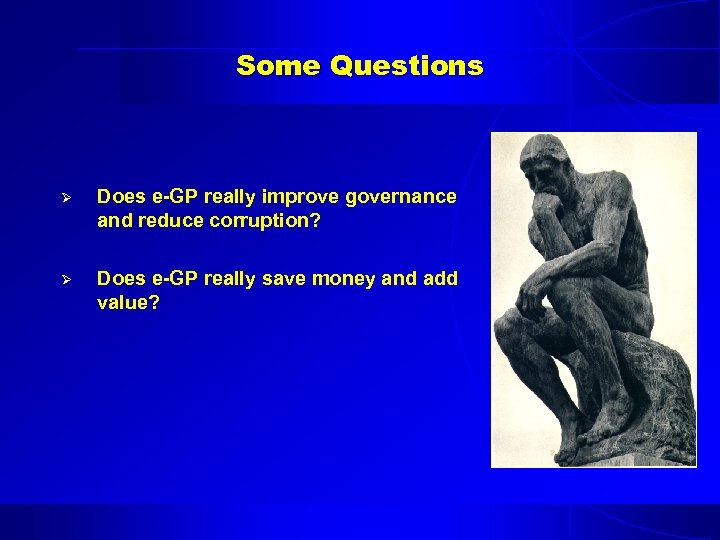 Some Questions

➢ Does e-GP really improve governance and reduce corruption?

➢ Does e-GP really save money and add value?